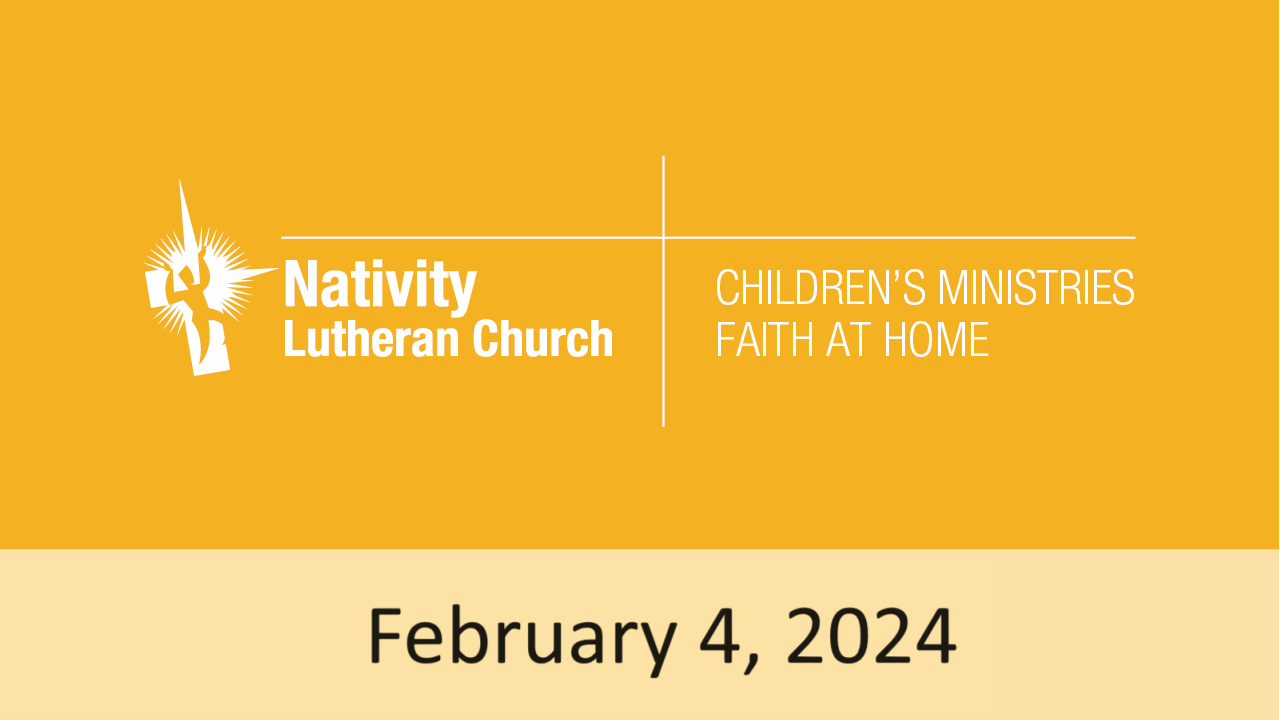 Nativity
Lutheran Church

CHILDREN'S MINISTRIES
FAITH AT HOME

February 4, 2024